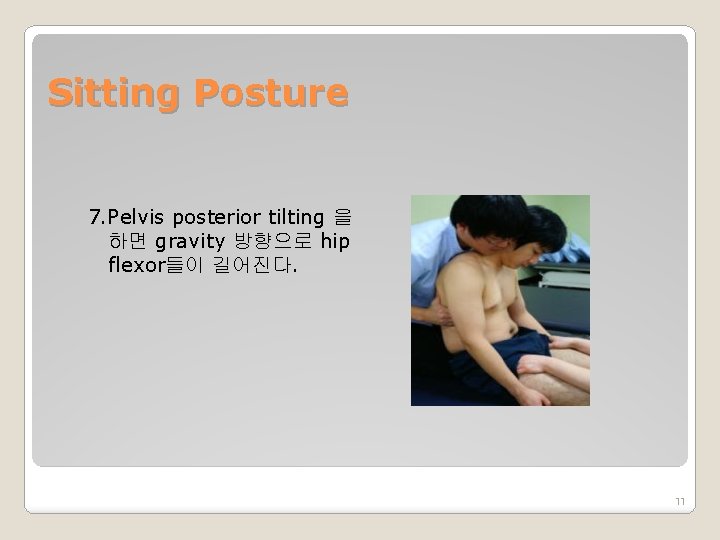 Sitting Posture

7.Pelvis posterior tilting 을 하면 gravity 방향으로 hip flexor들이 길어진다.

11